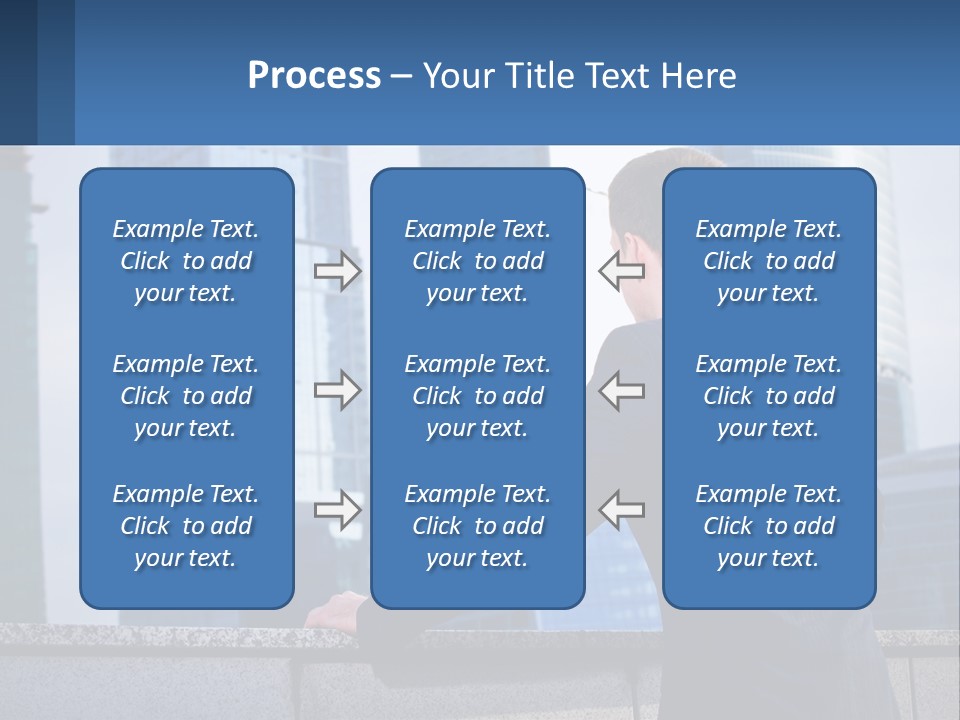 Process – Your Title Text Here

Example Text. Click to add your text.

Example Text. Click to add your text.

Example Text. Click to add your text.

Example Text. Click to add your text.

Example Text. Click to add your text.

Example Text. Click to add your text.

Example Text. Click to add your text.

Example Text. Click to add your text.

Example Text. Click to add your text.